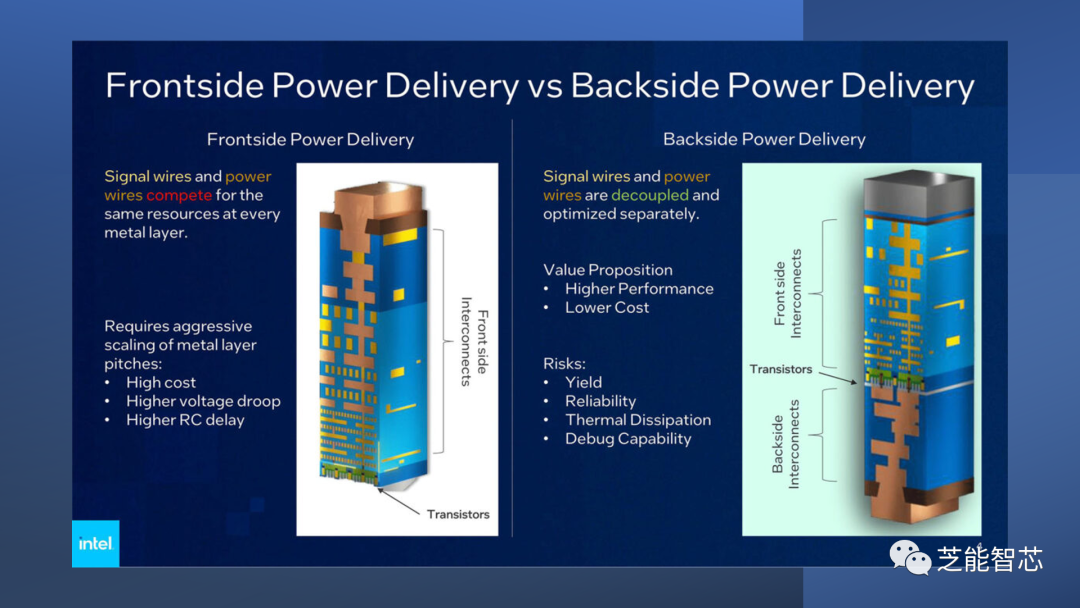 Frontside Power Delivery vs Backside Power Delivery

Frontside Power Delivery

Signal wires and power wires compete for the same resources at every metal layer.

Requires aggressive scaling of metal layer pitches:
• High cost
• Higher voltage droop
• Higher RC delay

Front side Interconnects

Transistors

Backside Power Delivery

Signal wires and power wires are decoupled and optimized separately.

Value Proposition
• Higher Performance
• Lower Cost

Risks:
• Yield
• Reliability
• Thermal Dissipation
• Debug Capability

Front side Interconnects

Transistors

Backside Interconnects

intel

芝能智芯